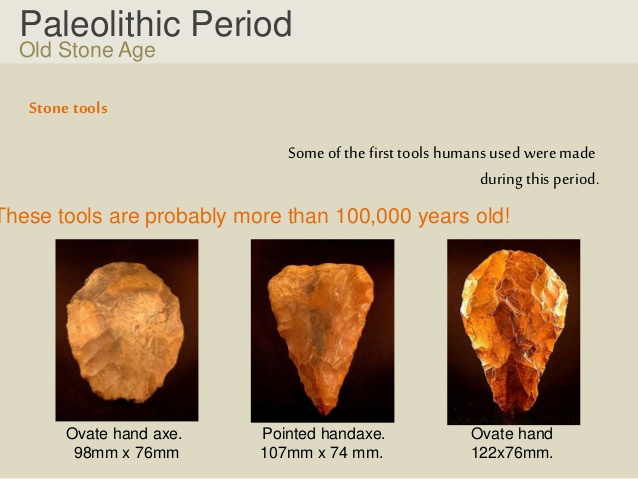 Paleolithic Period
Old Stone Age

Stone tools

Some of the first tools humans used were made during this period.

These tools are probably more than 100,000 years old!

Ovate hand axe.
98mm x 76mm

Pointed handaxe.
107mm x 74 mm.

Ovate hand
122x76mm.